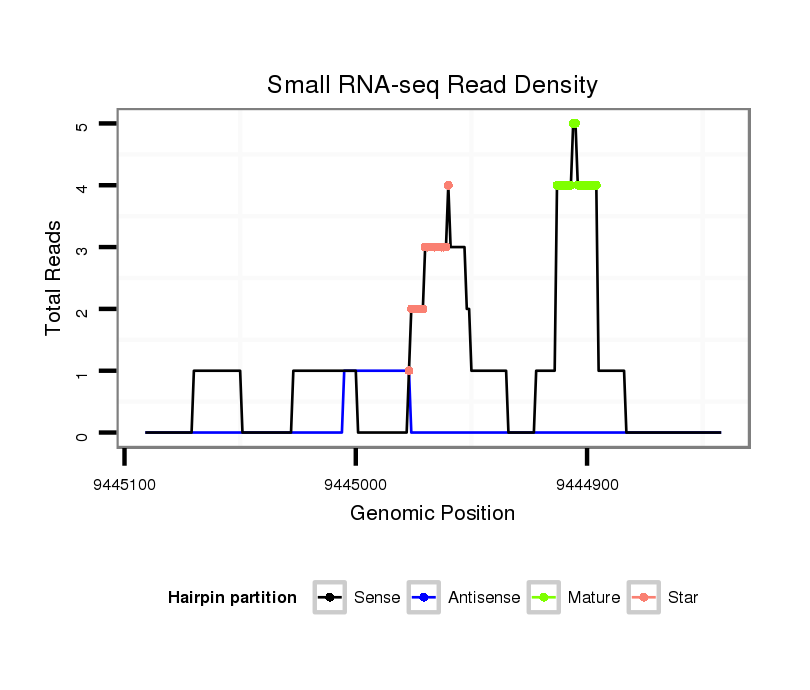 Small RNA-seq Read Density

Total Reads

5
4
3
2
1
0

9445100
9445000
9444900

Genomic Position

Hairpin partition
Sense
Antisense
Mature
Star